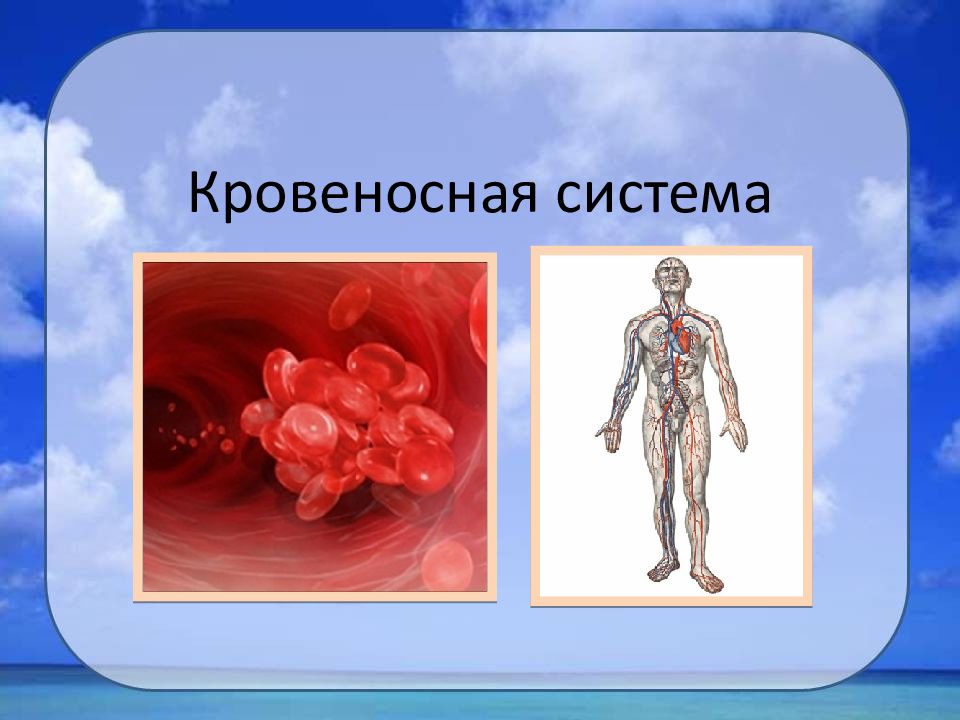 Кровеносная система